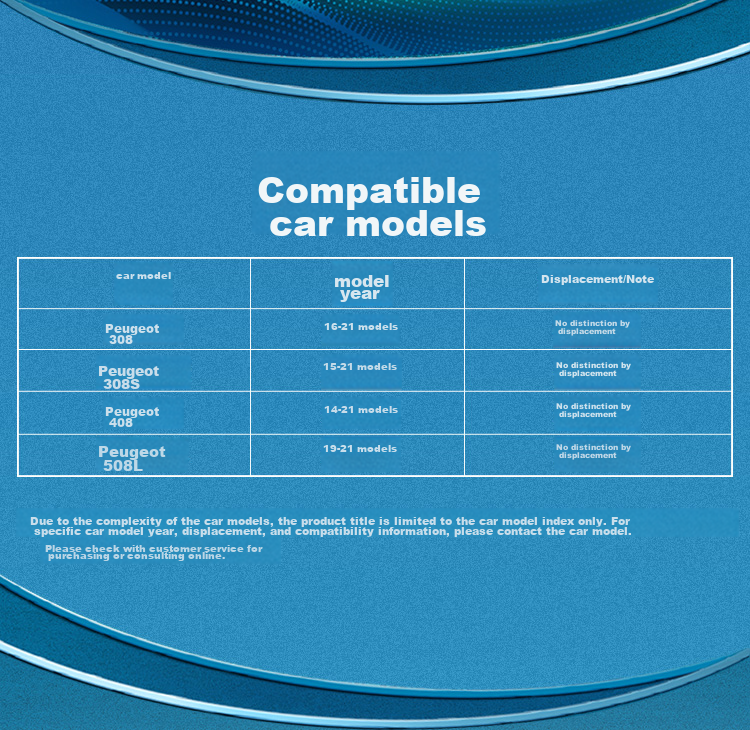 Compatible car models

| car model | model year | Displacement/Note |
|---|---|---|
| Peugeot 308 | 16-21 models | No distinction by displacement |
| Peugeot 308S | 15-21 models | No distinction by displacement |
| Peugeot 408 | 14-21 models | No distinction by displacement |
| Peugeot 508L | 19-21 models | No distinction by displacement |

Due to the complexity of the car models, the product title is limited to the car model index only. For specific car model year, displacement, and compatibility information, please contact the car model.

Please check with customer service for purchasing or consulting online.